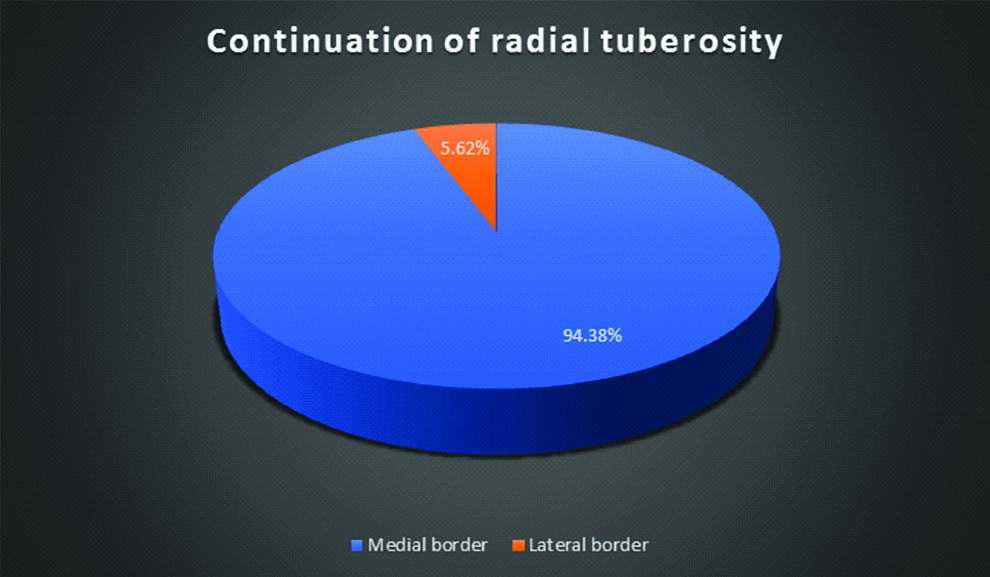 Continuation of radial tuberosity

5.62%

94.38%

Medial border Lateral border